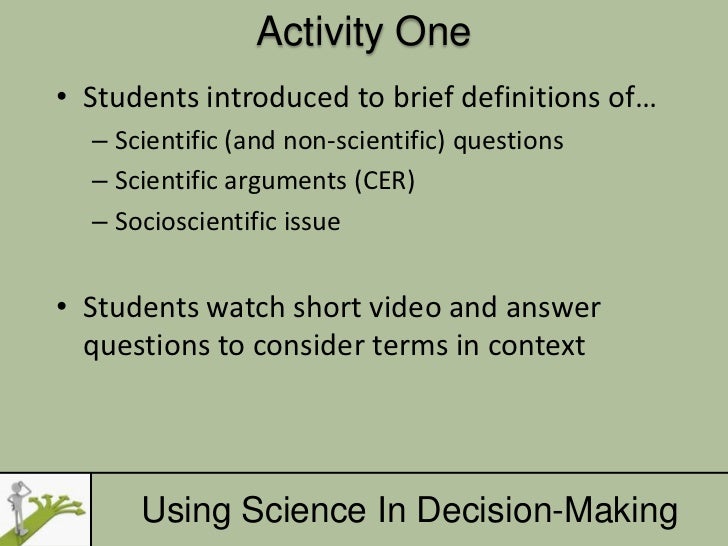 Activity One

• Students introduced to brief definitions of…
– Scientific (and non-scientific) questions
– Scientific arguments (CER)
– Socioscientific issue

• Students watch short video and answer questions to consider terms in context

Using Science In Decision-Making